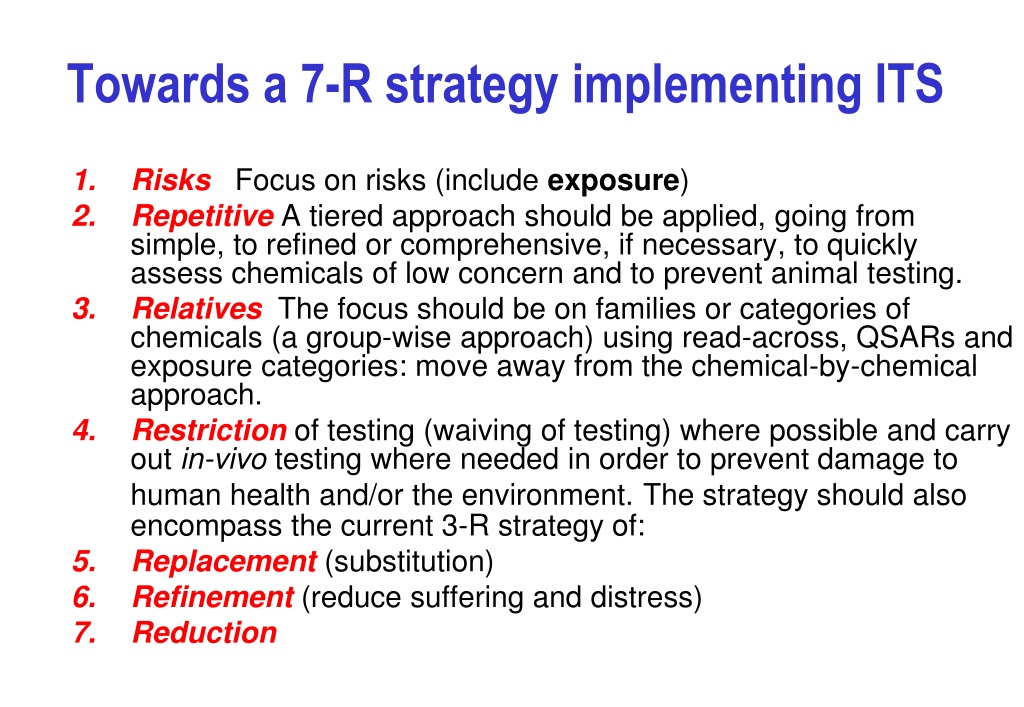 Towards a 7-R strategy implementing ITS

1. Risks Focus on risks (include exposure)
2. Repetitive A tiered approach should be applied, going from simple, to refined or comprehensive, if necessary, to quickly assess chemicals of low concern and to prevent animal testing.
3. Relatives The focus should be on families or categories of chemicals (a group-wise approach) using read-across, QSARs and exposure categories: move away from the chemical-by-chemical approach.
4. Restriction of testing (waiving of testing) where possible and carry out in-vivo testing where needed in order to prevent damage to human health and/or the environment. The strategy should also encompass the current 3-R strategy of:
5. Replacement (substitution)
6. Refinement (reduce suffering and distress)
7. Reduction